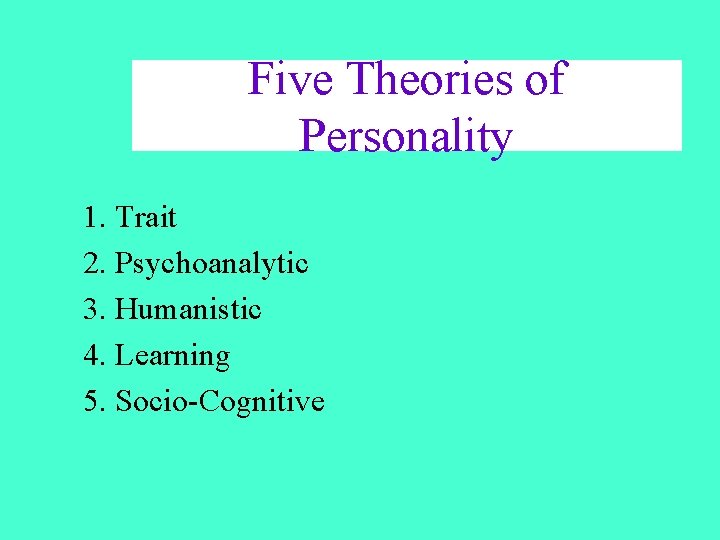 Five Theories of Personality

1. Trait
2. Psychoanalytic
3. Humanistic
4. Learning
5. Socio-Cognitive